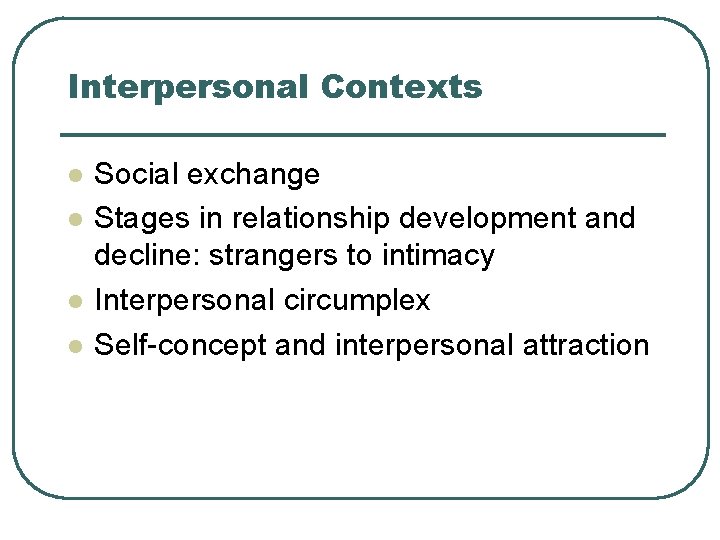 Interpersonal Contexts

- Social exchange
- Stages in relationship development and decline: strangers to intimacy
- Interpersonal circumplex
- Self-concept and interpersonal attraction